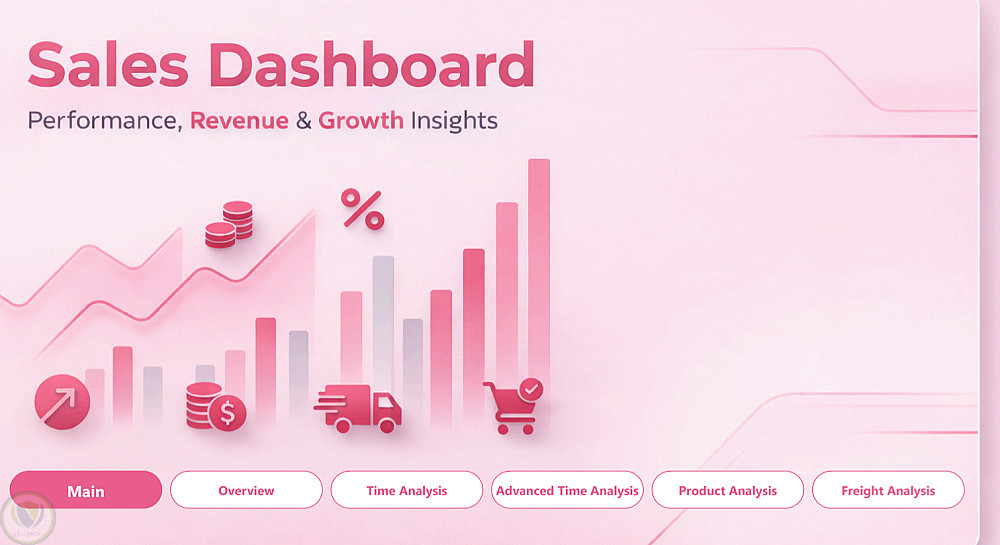 Sales Dashboard

Performance, Revenue & Growth Insights

%

$

Main
Overview
Time Analysis
Advanced Time Analysis
Product Analysis
Freight Analysis